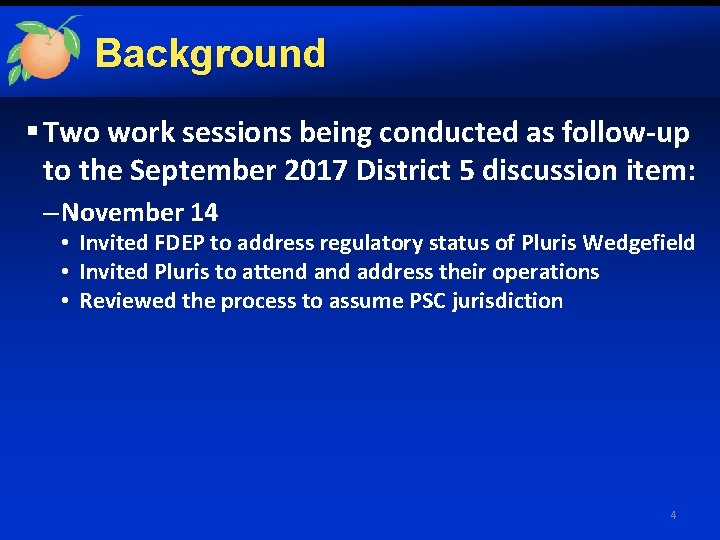 Background

▪ Two work sessions being conducted as follow-up to the September 2017 District 5 discussion item:

– November 14

• Invited FDEP to address regulatory status of Pluris Wedgefield

• Invited Pluris to attend and address their operations

• Reviewed the process to assume PSC jurisdiction

4